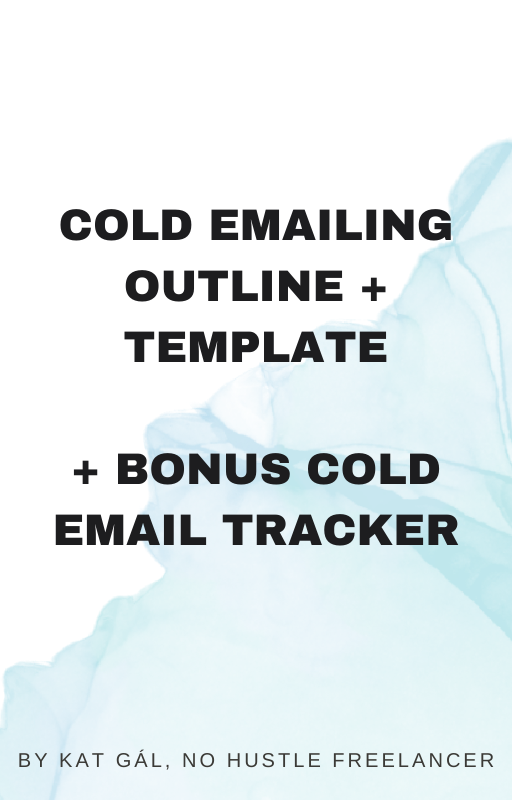 COLD EMAILING OUTLINE + TEMPLATE

+ BONUS COLD EMAIL TRACKER

BY KAT GÁL, NO HUSTLE FREELANCER